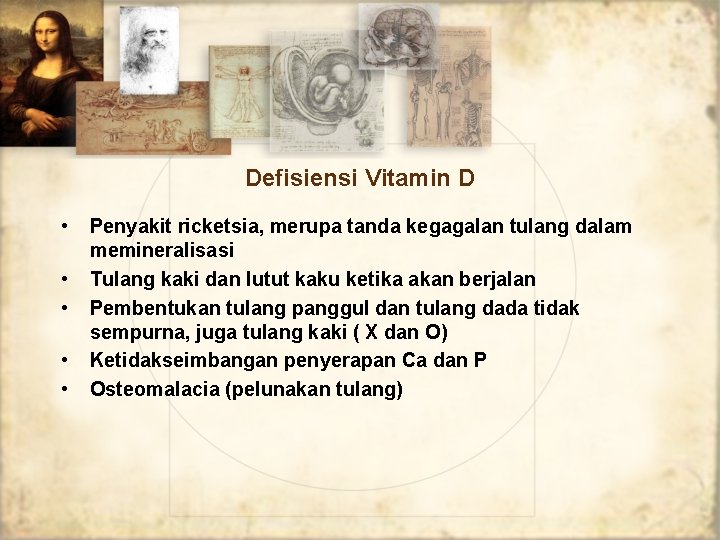 Defisiensi Vitamin D

• Penyakit ricketsia, merupa tanda kegagalan tulang dalam memineralisasi
• Tulang kaki dan lutut kaku ketika akan berjalan
• Pembentukan tulang panggul dan tulang dada tidak sempurna, juga tulang kaki ( X dan O)
• Ketidakseimbangan penyerapan Ca dan P
• Osteomalacia (pelunakan tulang)